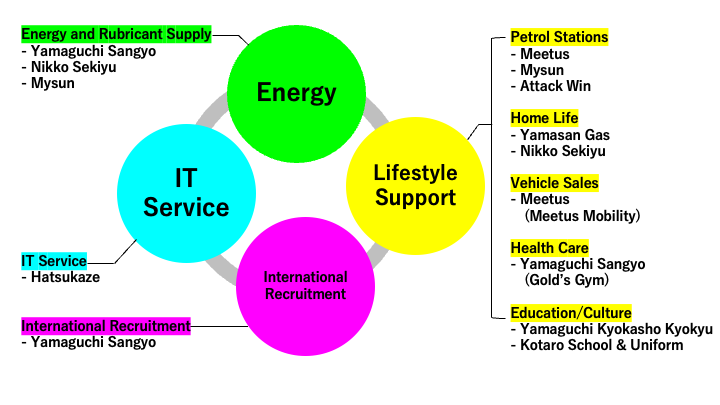 Energy and Rubricant Supply
- Yamaguchi Sangyo
- Nikko Sekiyu
- Mysun

Energy

IT Service

Lifestyle Support

International Recruitment

IT Service
- Hatsukaze

International Recruitment
- Yamaguchi Sangyo

Petrol Stations
- Meetus
- Mysun
- Attack Win

Home Life
- Yamasan Gas
- Nikko Sekiyu

Vehicle Sales
- Meetus
(Meetus Mobility)

Health Care
- Yamaguchi Sangyo
(Gold's Gym)

Education/Culture
- Yamaguchi Kyokasho Kyokyu
- Kotaro School & Uniform